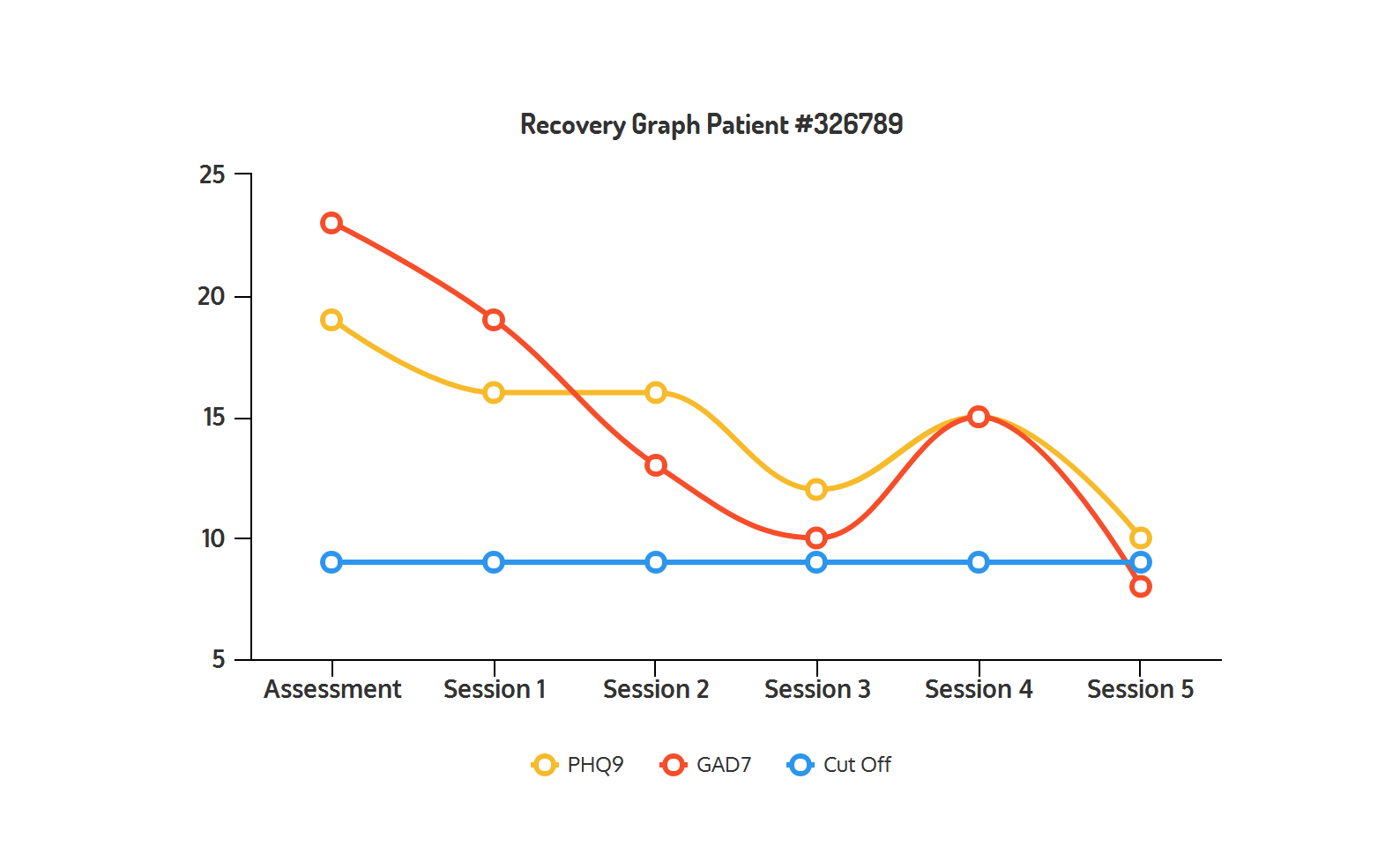 Recovery Graph Patient #326789

25
20
15
10
5

Assessment
Session 1
Session 2
Session 3
Session 4
Session 5

PHQ9
GAD7
Cut Off